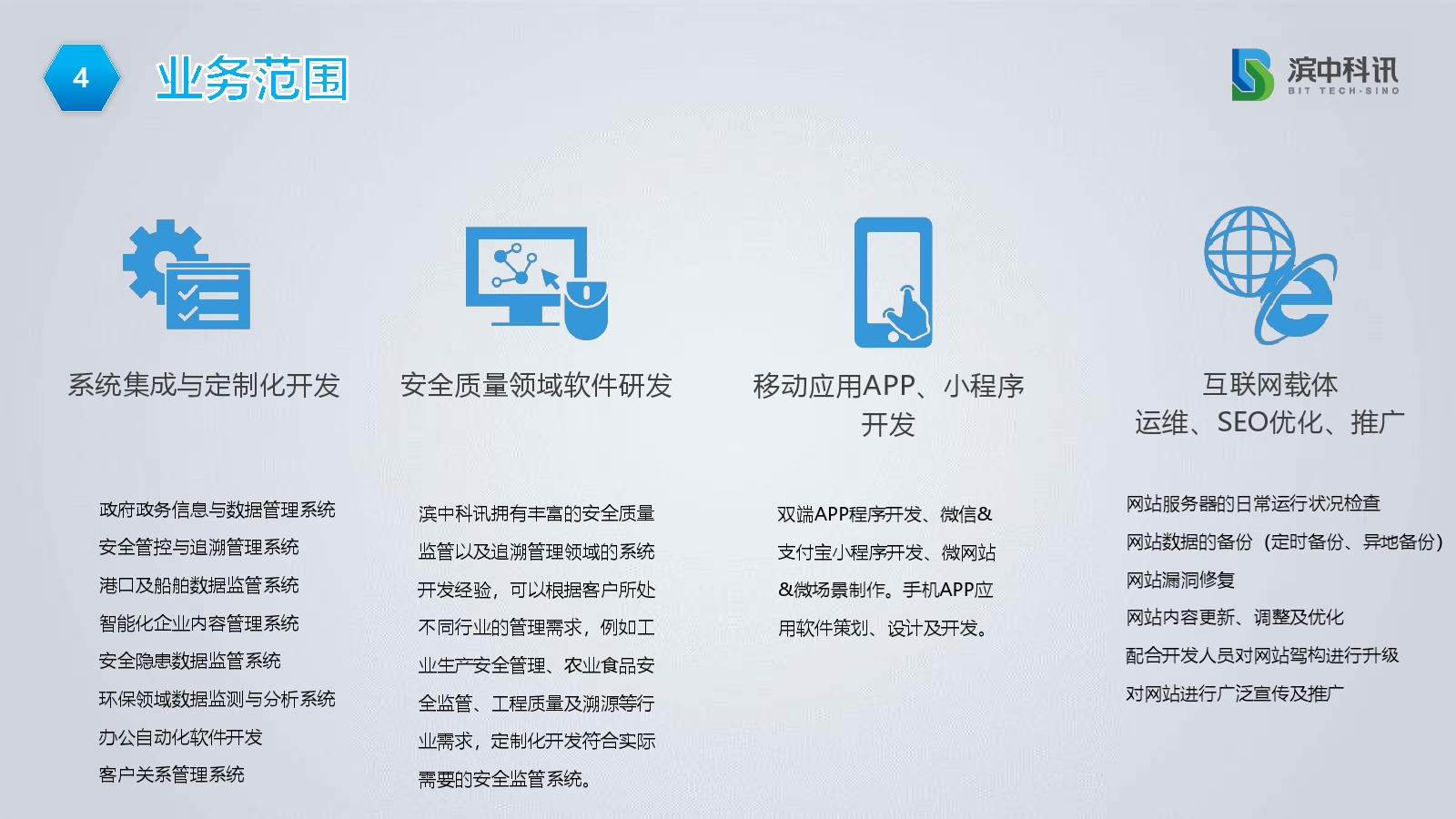 4

业务范围

滨中科讯
BIT TECH-SINO

系统集成与定制化开发

政府政务信息与数据管理系统
安全管控与追溯管理系统
港口及船舶数据监管系统
智能化企业内容管理系统
安全隐患数据监管系统
环保领域数据监测与分析系统
办公自动化软件开发
客户关系管理系统

安全质量领域软件研发

滨中科讯拥有丰富的安全质量监管以及追溯管理领域的系统开发经验，可以根据客户所处不同行业的管理需求，例如工业生产安全管理、农业食品安全监管、工程质量及溯源等行业需求，定制化开发符合实际需要的安全监管系统。

移动应用APP、小程序开发

双端APP程序开发、微信&支付宝小程序开发、微网站&微场景制作。手机APP应用软件策划、设计及开发。

互联网载体
运维、SEO优化、推广

网站服务器的日常运行状况检查
网站数据的备份（定时备份、异地备份）
网站漏洞修复
网站内容更新、调整及优化
配合开发人员对网站驾构进行升级
对网站进行广泛宣传及推广